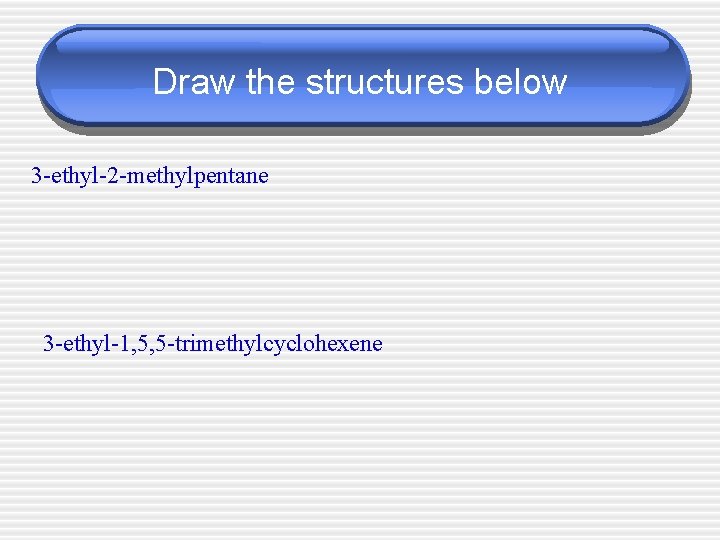 Draw the structures below

3-ethyl-2-methylpentane

3-ethyl-1,5,5-trimethylcyclohexene